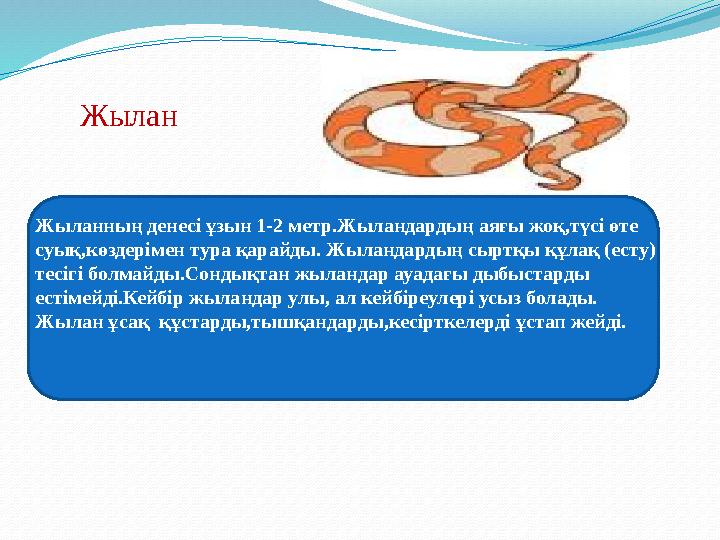 Жылан

Жыланның денесі ұзын 1-2 метр.Жыландардың аяғы жоқ,түсі өте суық,көздерімен тура қарайды. Жыландардың сыртқы құлақ (есту) тесігі болмайды.Сондықтан жыландар ауадағы дыбыстарды естімейді.Кейбір жыландар улы, ал кейбіреулері усыз болады. Жылан ұсақ құстарды,тышқандарды,кесірткелерді ұстап жейді.